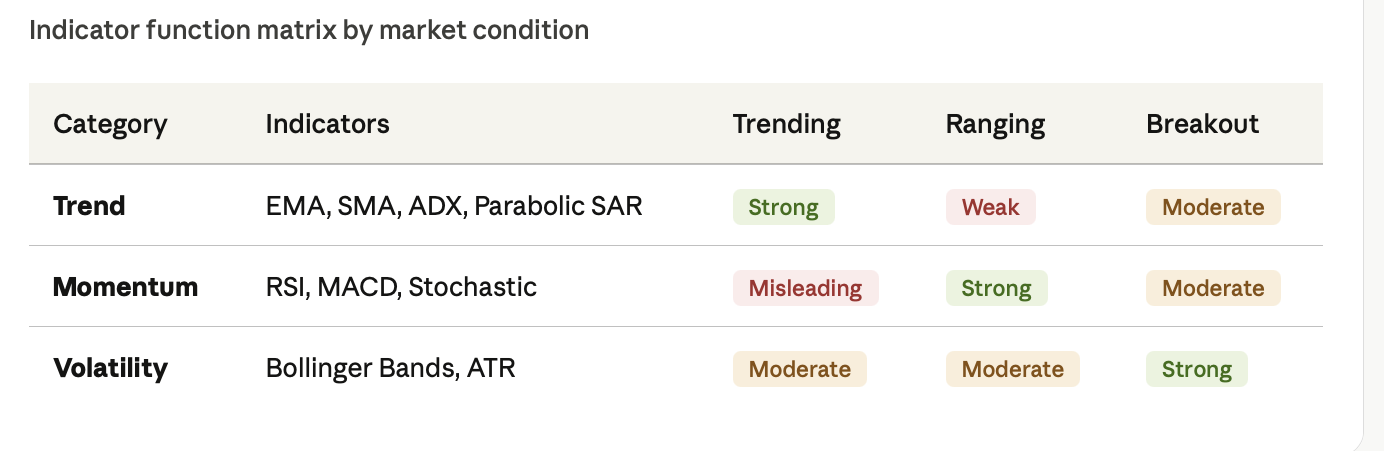 Indicator function matrix by market condition

| Category | Indicators | Trending | Ranging | Breakout |
|---|---|---|---|---|
| **Trend** | EMA, SMA, ADX, Parabolic SAR | Strong | Weak | Moderate |
| **Momentum** | RSI, MACD, Stochastic | Misleading | Strong | Moderate |
| **Volatility** | Bollinger Bands, ATR | Moderate | Moderate | Strong |